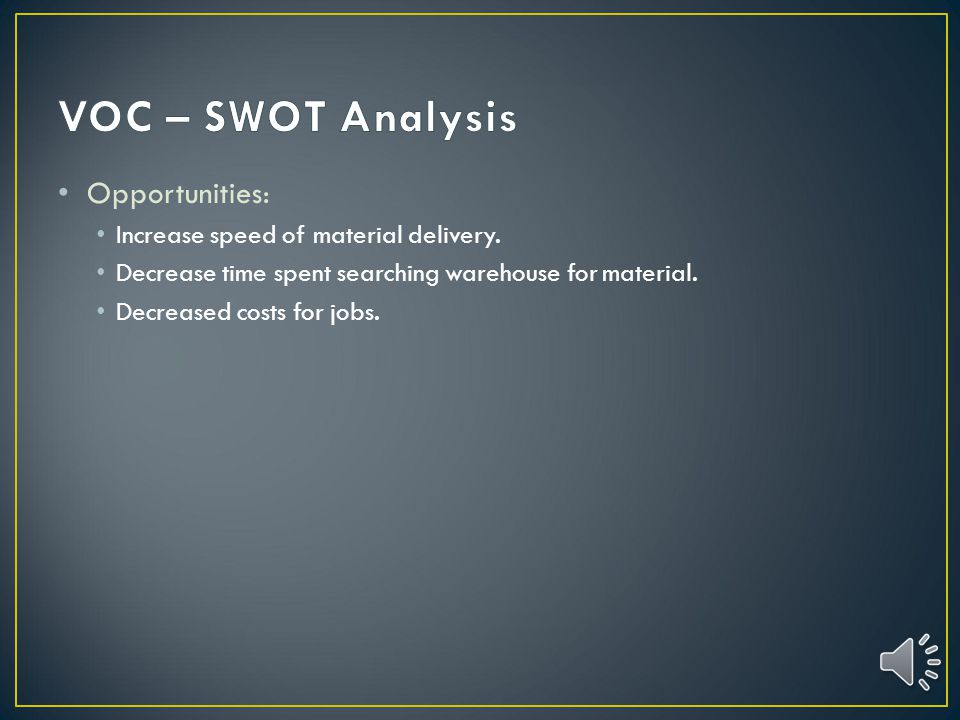 VOC – SWOT Analysis

• Opportunities:
  • Increase speed of material delivery.
  • Decrease time spent searching warehouse for material.
  • Decreased costs for jobs.